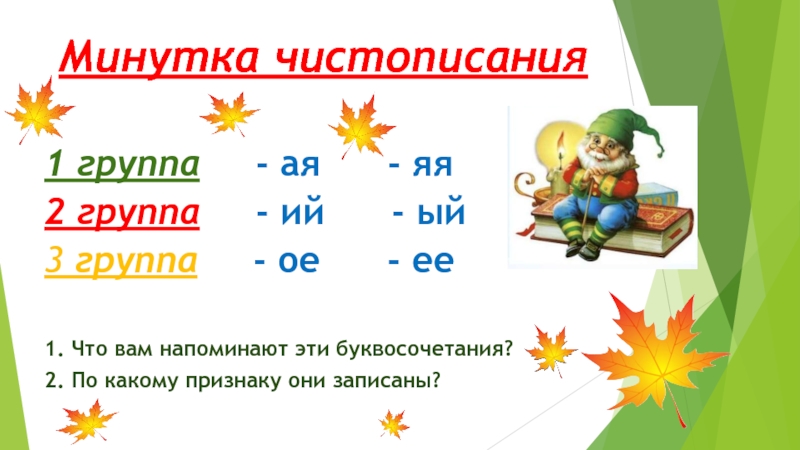 Минутка чистописания

1 группа - ая - яя
2 группа - ий - ый
3 группа - ое - ее

1. Что вам напоминают эти буквосочетания?
2. По какому признаку они записаны?